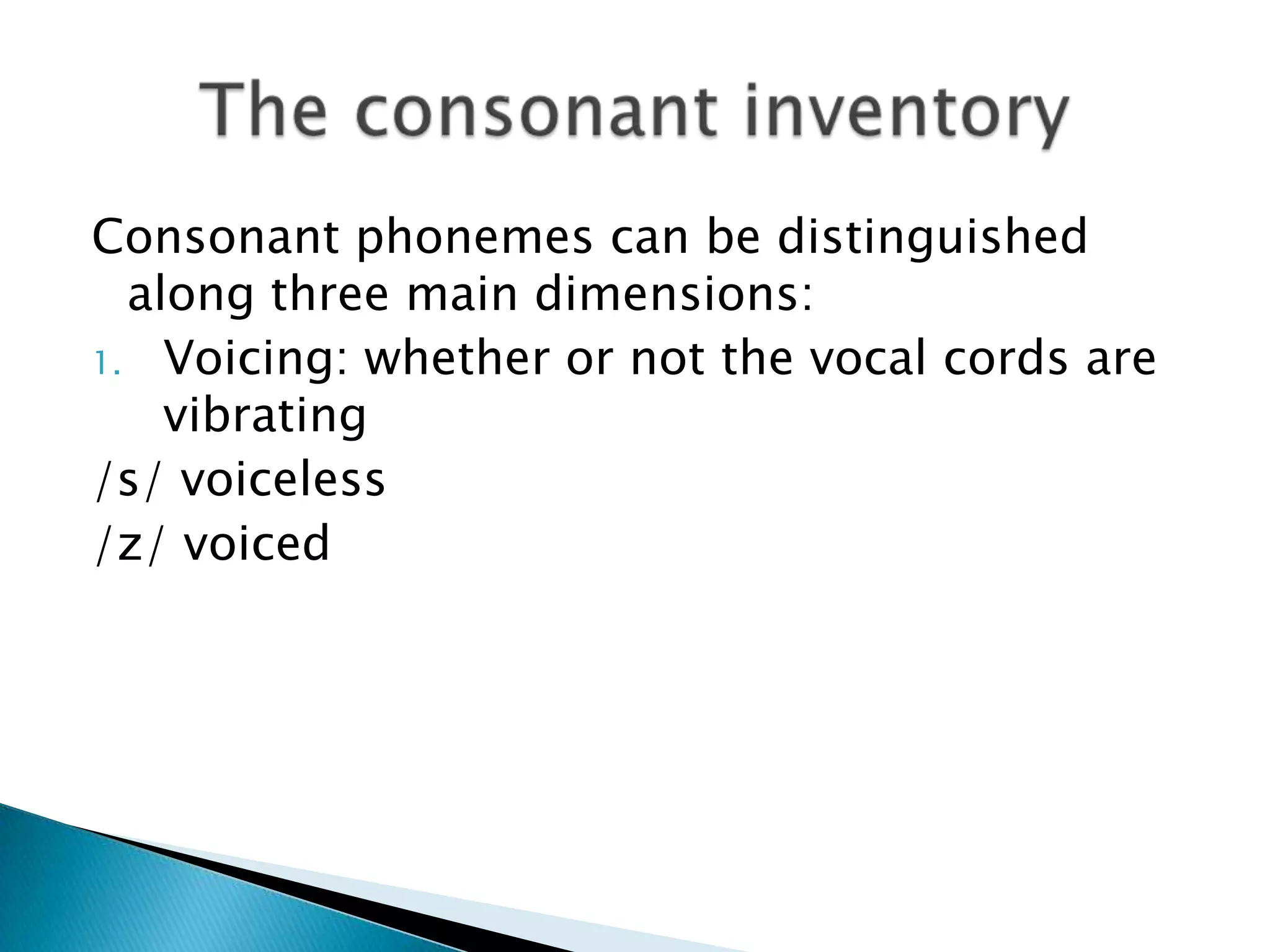 The consonant inventory

Consonant phonemes can be distinguished along three main dimensions:

1. Voicing: whether or not the vocal cords are vibrating

/s/ voiceless

/z/ voiced